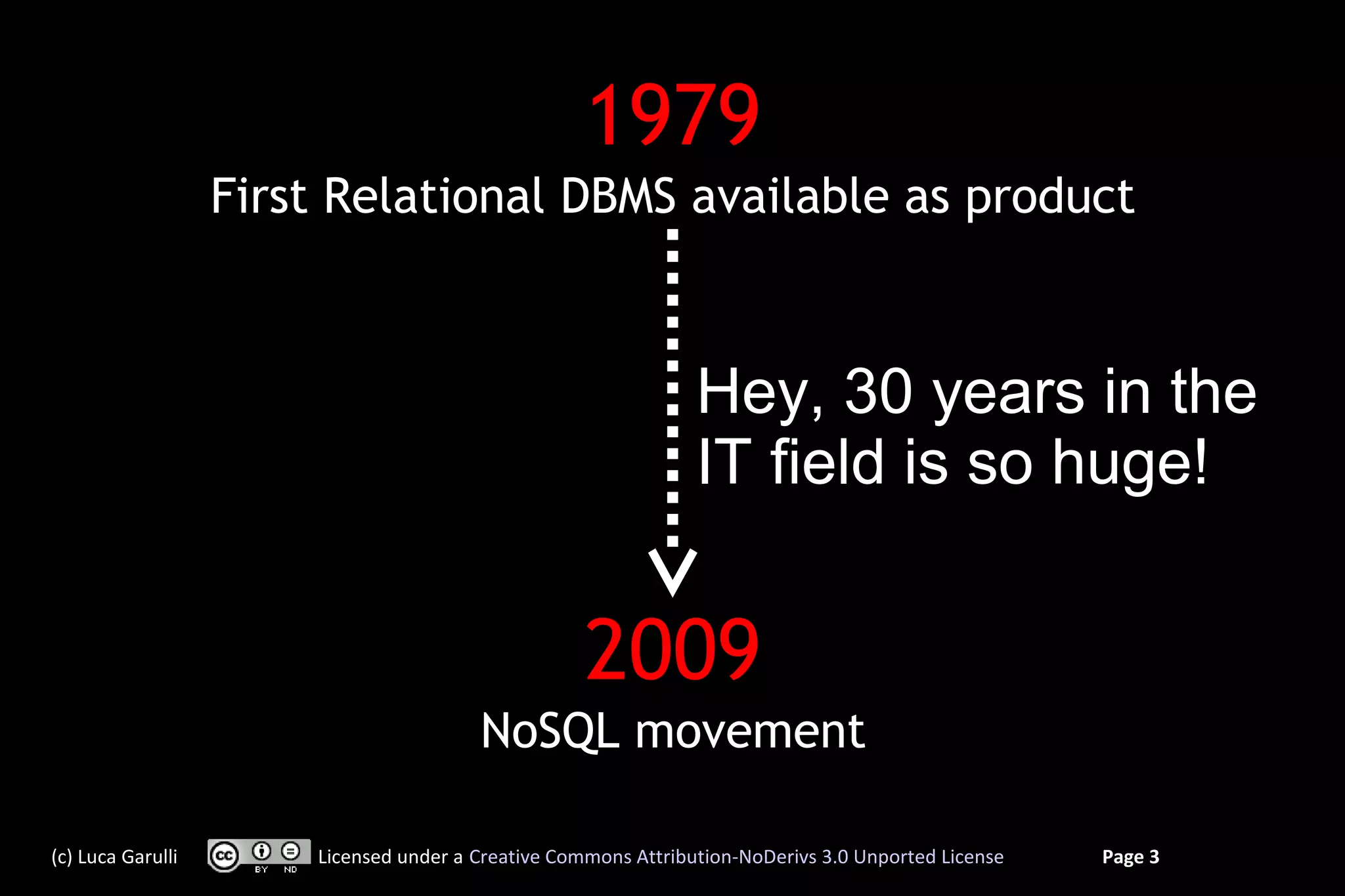 1979

First Relational DBMS available as product

Hey, 30 years in the IT field is so huge!

2009

NoSQL movement

(c) Luca Garulli

cc BY ND

Licensed under a Creative Commons Attribution-NoDerivs 3.0 Unported License

Page 3